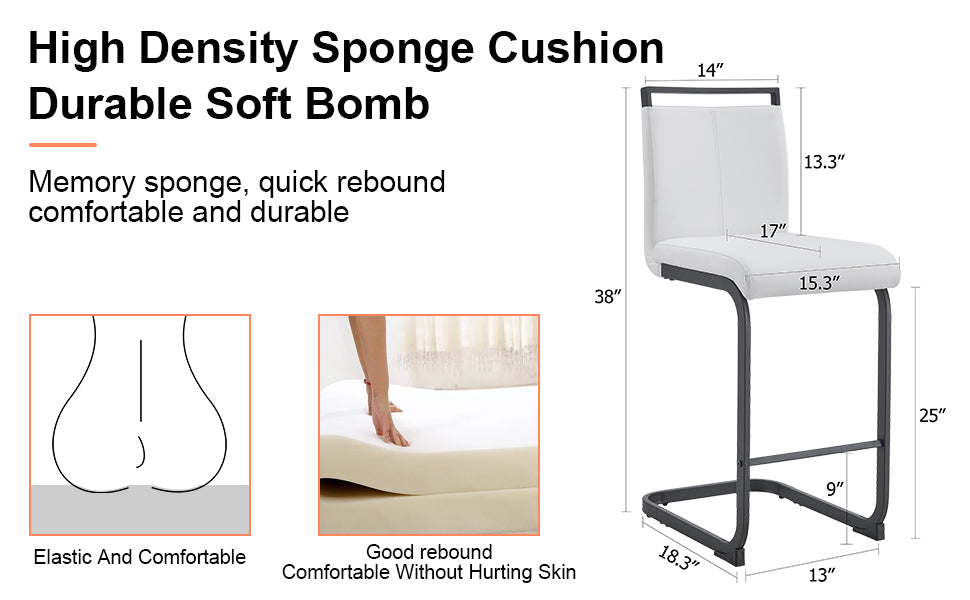 High Density Sponge Cushion
Durable Soft Bomb

Memory sponge, quick rebound comfortable and durable

Elastic And Comfortable

Good rebound
Comfortable Without Hurting Skin

14″
13.3″
17″
15.3″
38″
25″
9″
18.3″
13″